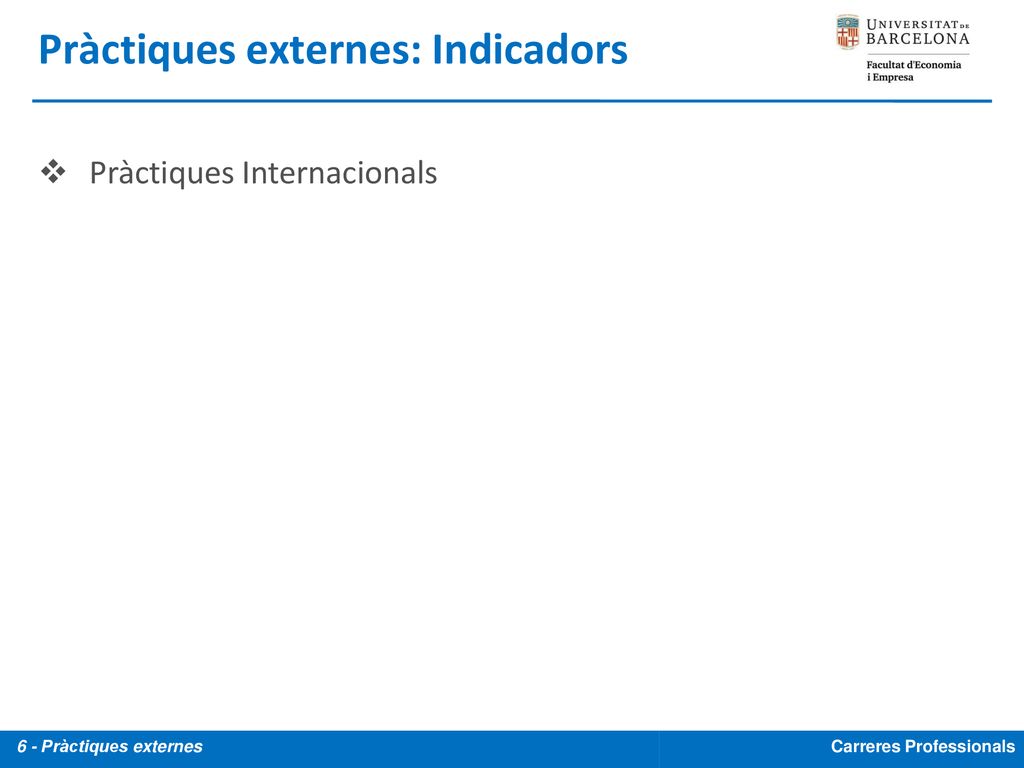 Pràctiques externes: Indicadors

UNIVERSITAT DE BARCELONA
Facultat d'Economia i Empresa

❖ Pràctiques Internacionals

6 - Pràctiques externes

Carreres Professionals